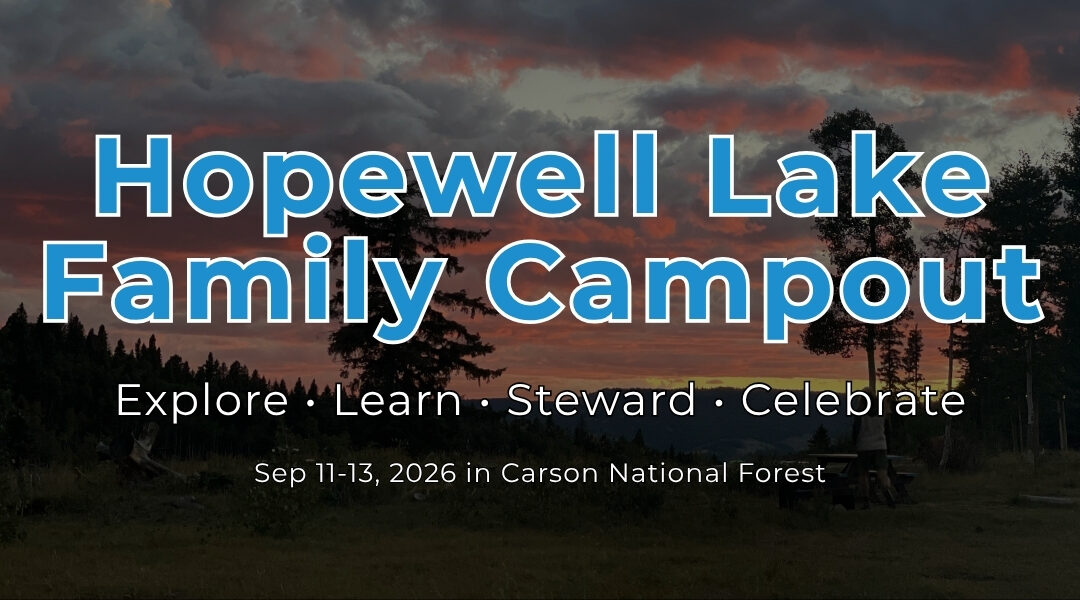 Hopewell Lake Family Campout

Explore • Learn • Steward • Celebrate

Sep 11-13, 2026 in Carson National Forest